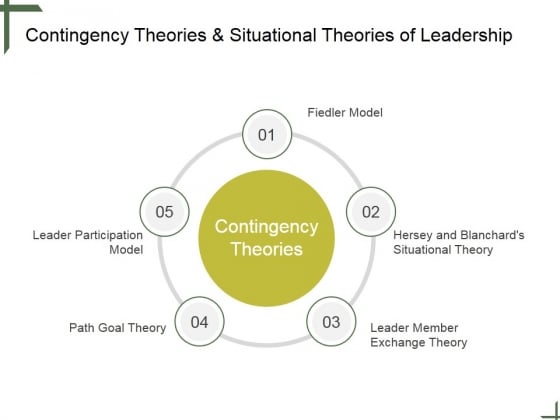 Contingency Theories & Situational Theories of Leadership

Contingency Theories

01
Fiedler Model

02
Hersey and Blanchard's Situational Theory

03
Leader Member Exchange Theory

04
Path Goal Theory

05
Leader Participation Model